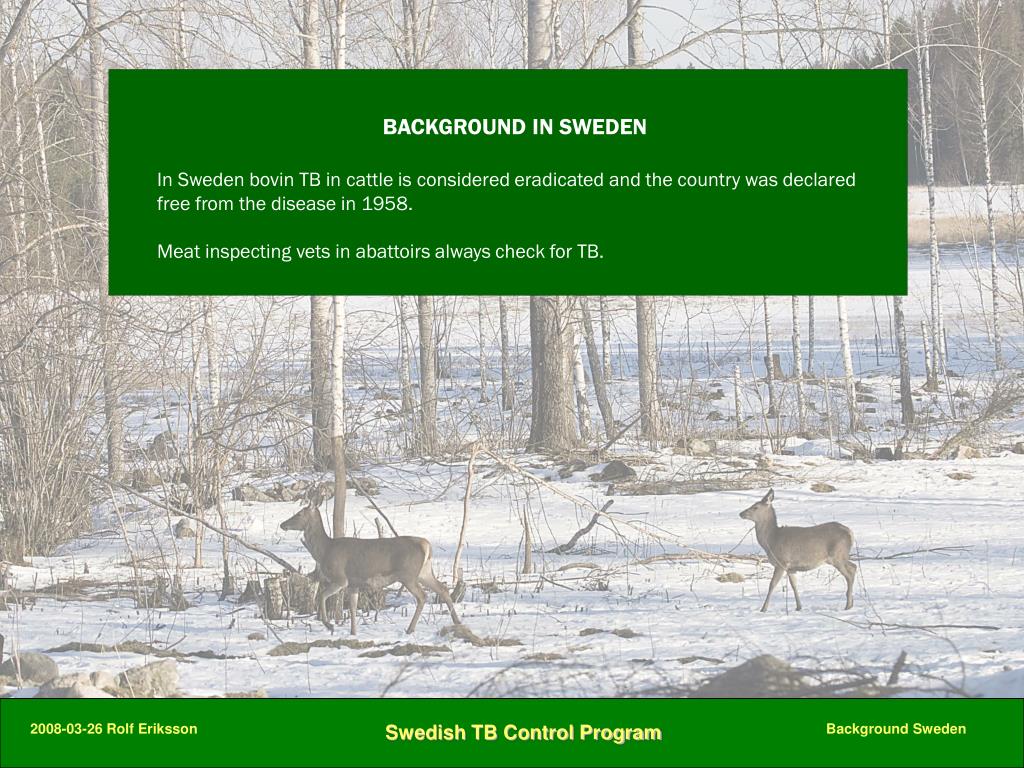 BACKGROUND IN SWEDEN

In Sweden bovin TB in cattle is considered eradicated and the country was declared free from the disease in 1958.

Meat inspecting vets in abattoirs always check for TB.

2008-03-26 Rolf Eriksson

Swedish TB Control Program

Background Sweden